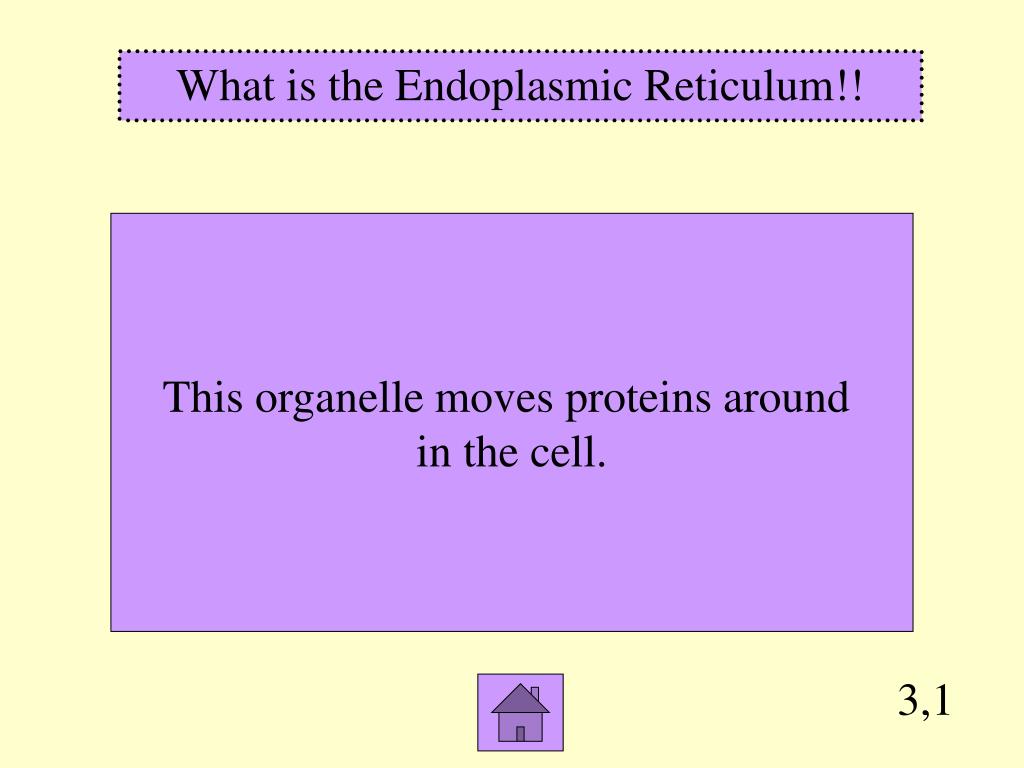 What is the Endoplasmic Reticulum!!

This organelle moves proteins around in the cell.

3,1